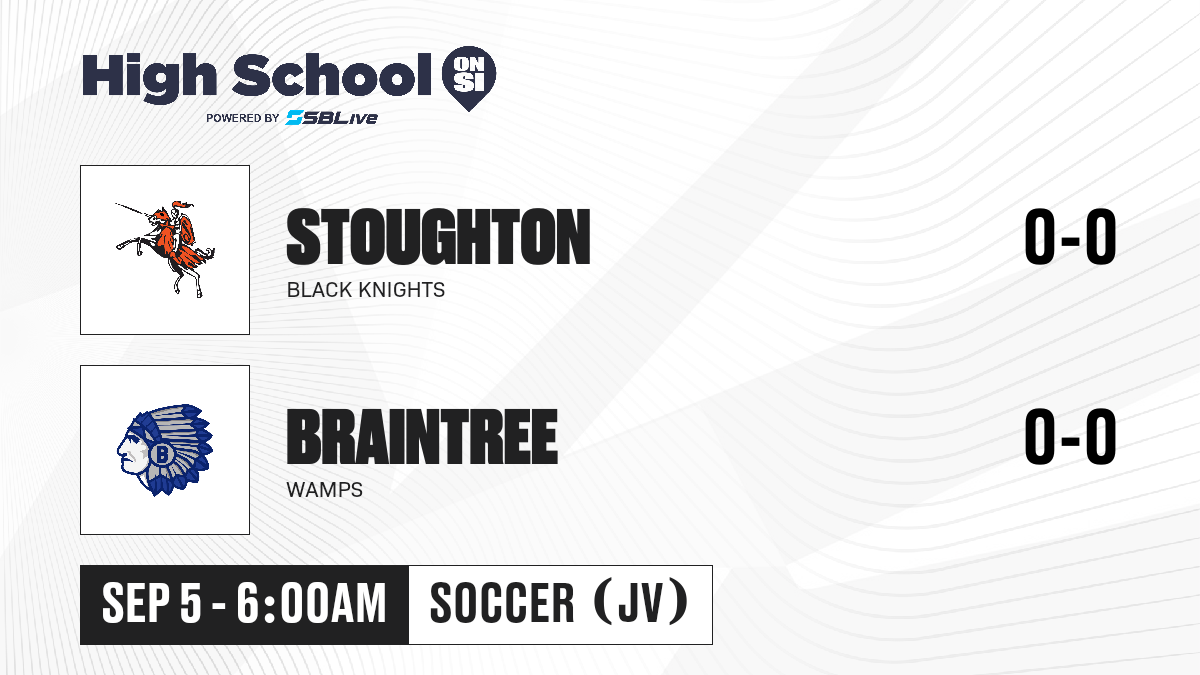 High School ON SI
POWERED BY SBLive

STOUGHTON
BLACK KNIGHTS
0-0

B

BRAINTREE
WAMPS
0-0

SEP 5 - 6:00AM
SOCCER (JV)